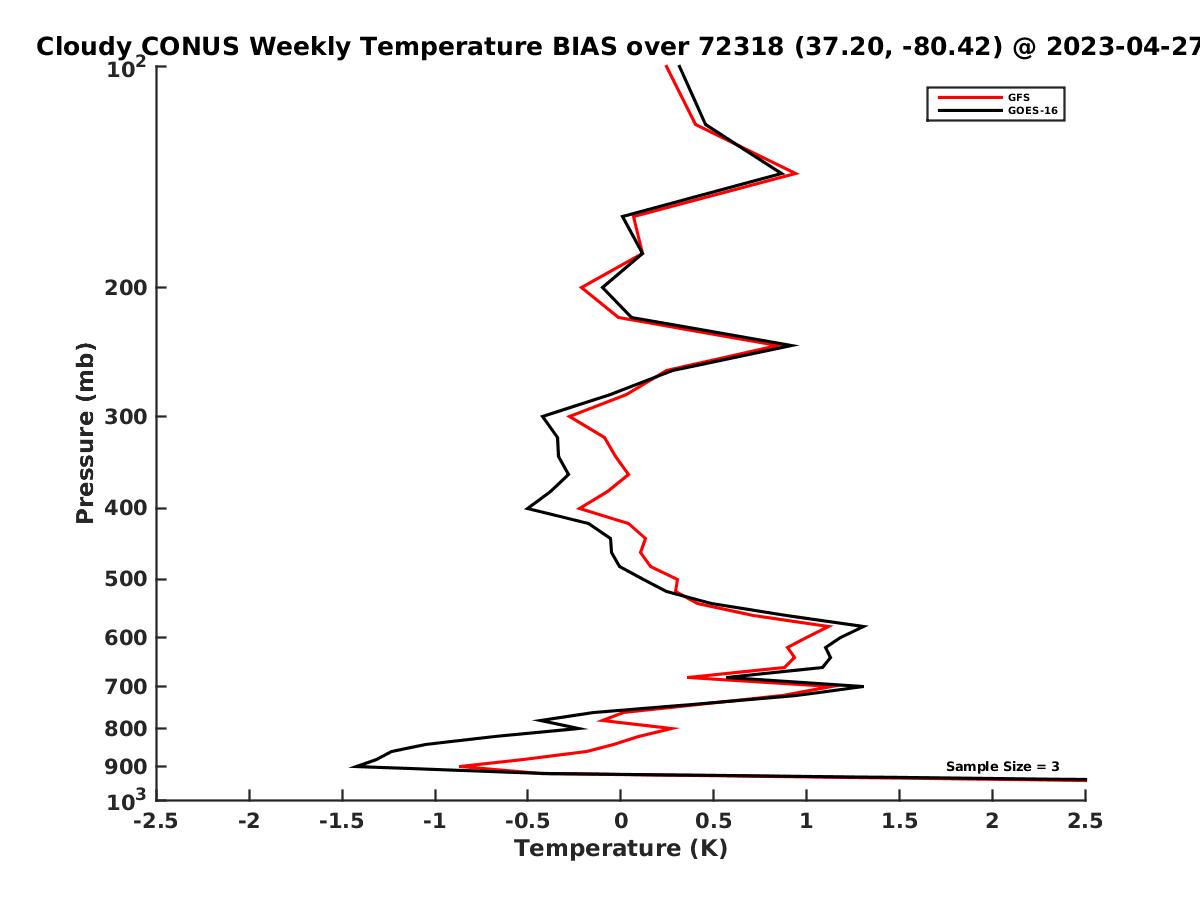 Cloudy CONUS Weekly Temperature BIAS over 72318 (37.20, -80.42) @ 2023-04-27

GFS
GOES-16

Pressure (mb)

$10^2$
200
300
400
500
600
700
800
900
$10^3$

Sample Size = 3

-2.5
-2
-1.5
-1
-0.5
0
0.5
1
1.5
2
2.5

Temperature (K)